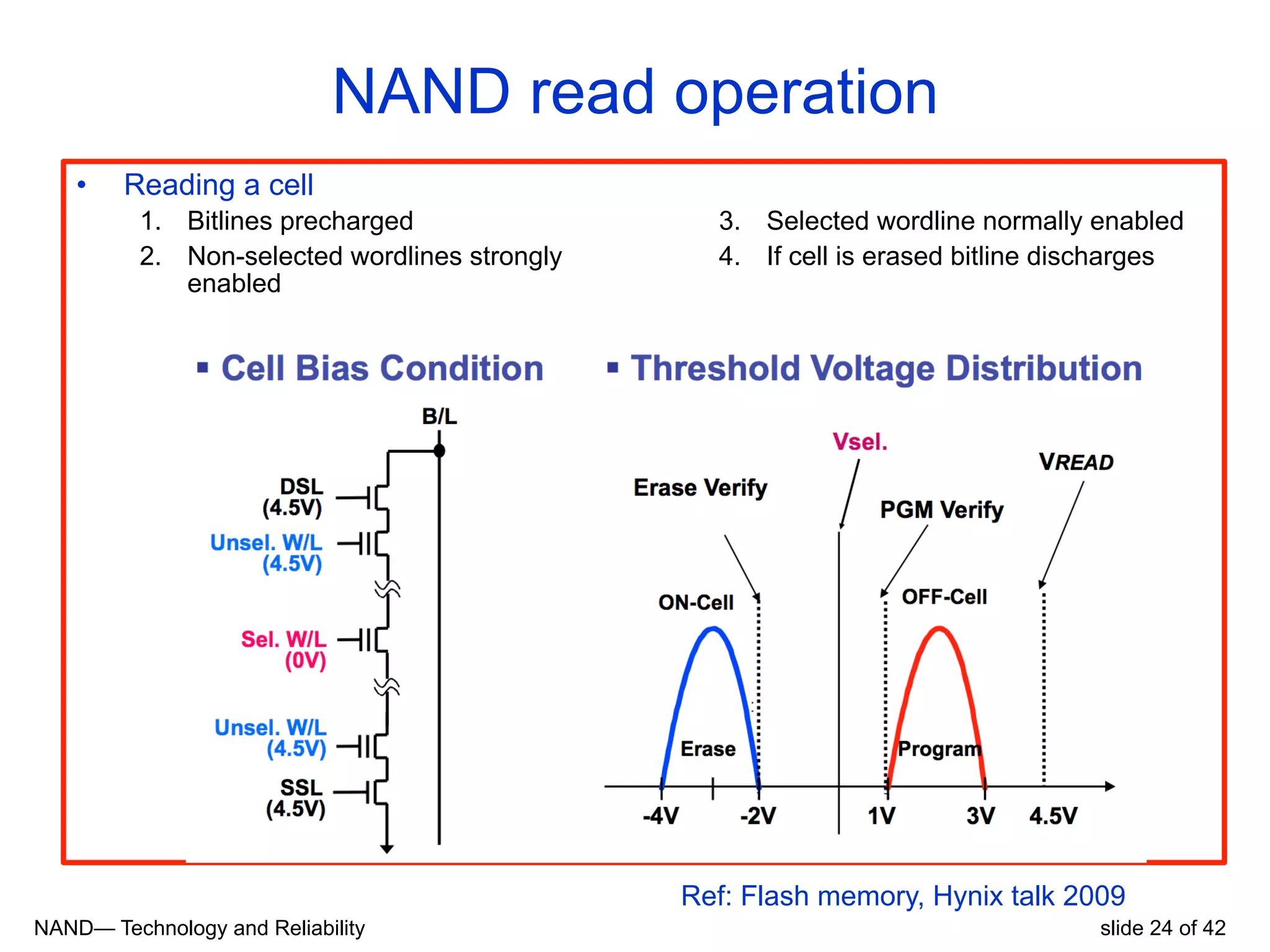 NAND read operation

• Reading a cell
1. Bitlines precharged
2. Non-selected wordlines strongly enabled
3. Selected wordline normally enabled
4. If cell is erased bitline discharges

▪ Cell Bias Condition

B/L

DSL (4.5V)

Unsel. W/L (4.5V)

Sel. W/L (0V)

Unsel. W/L (4.5V)

SSL (4.5V)

▪ Threshold Voltage Distribution

Vsel.

VREAD

Erase Verify

PGM Verify

ON-Cell

OFF-Cell

Erase

Program

-4V

-2V

1V

3V

4.5V

Ref: Flash memory, Hynix talk 2009

NAND— Technology and Reliability

slide 24 of 42